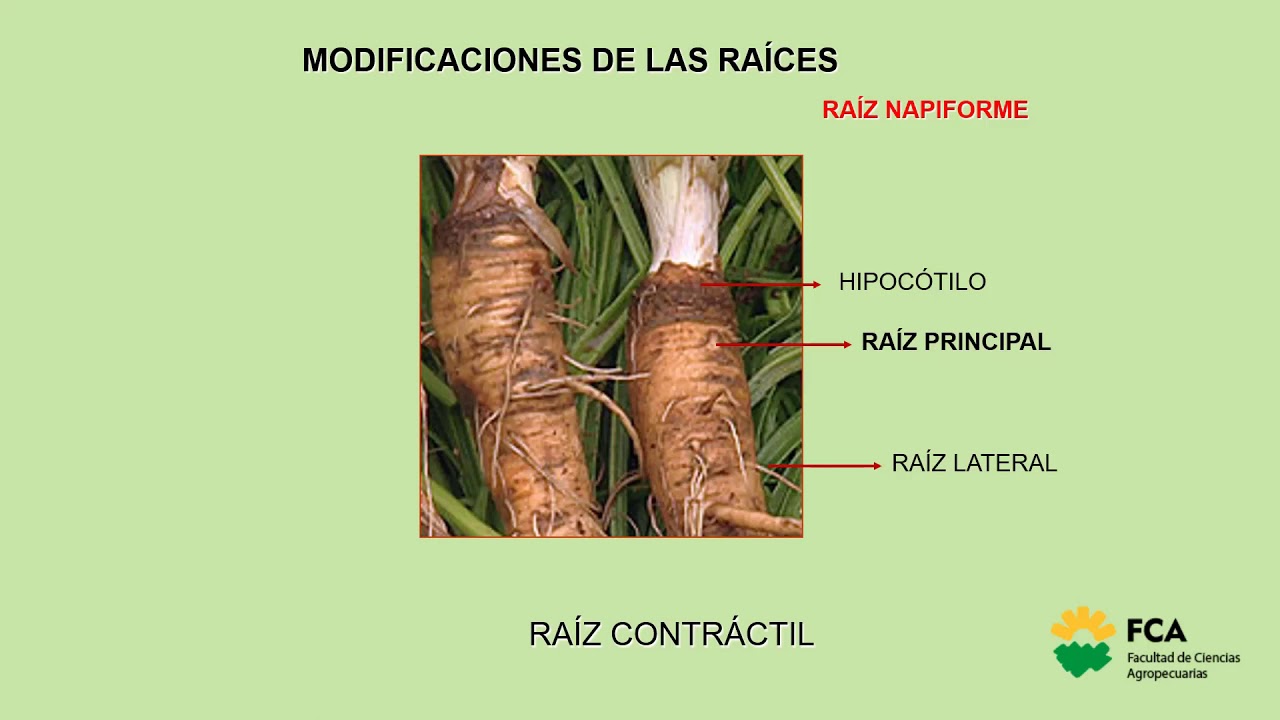 MODIFICACIONES DE LAS RAÍCES

RAÍZ NAPIFORME

HIPOCÓTILO

RAÍZ PRINCIPAL

RAÍZ LATERAL

RAÍZ CONTRÁCTIL

FCA
Facultad de Ciencias Agropecuarias